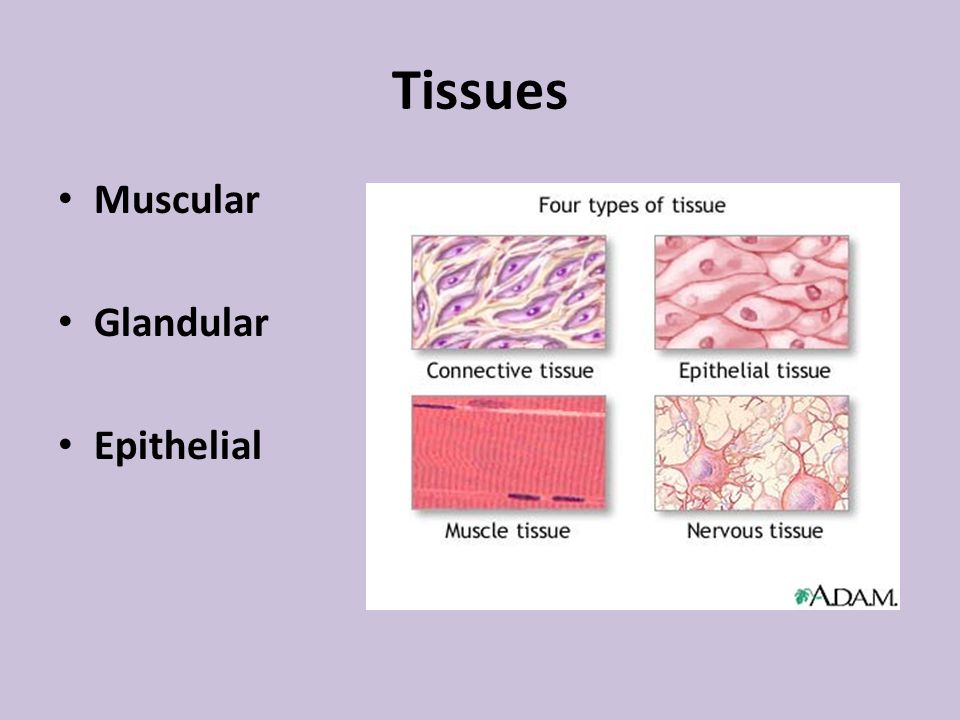 Tissues

• Muscular

• Glandular

• Epithelial

Four types of tissue

Connective tissue

Epithelial tissue

Muscle tissue

Nervous tissue

A.D.A.M.